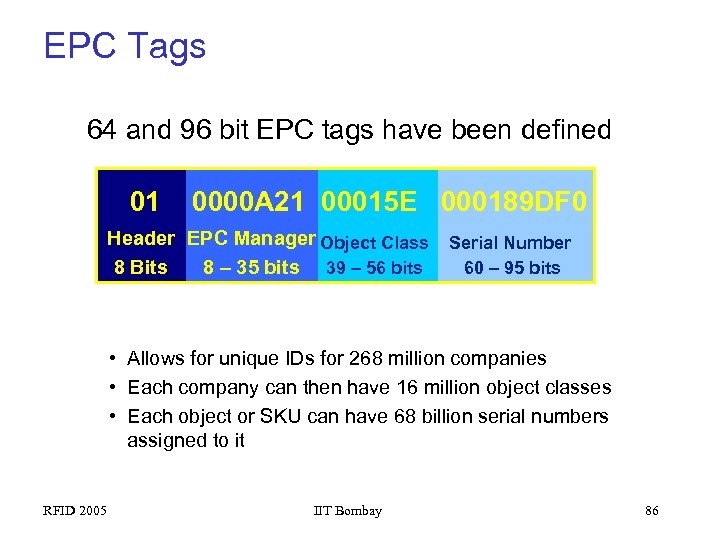 EPC Tags

64 and 96 bit EPC tags have been defined

| 01 | 0000A21 | 00015E | 000189DF0 |
|---|---|---|---|
| Header | EPC Manager | Object Class | Serial Number |
| 8 Bits | 8 – 35 bits | 39 – 56 bits | 60 – 95 bits |

• Allows for unique IDs for 268 million companies
• Each company can then have 16 million object classes
• Each object or SKU can have 68 billion serial numbers assigned to it

RFID 2005

IIT Bombay

86